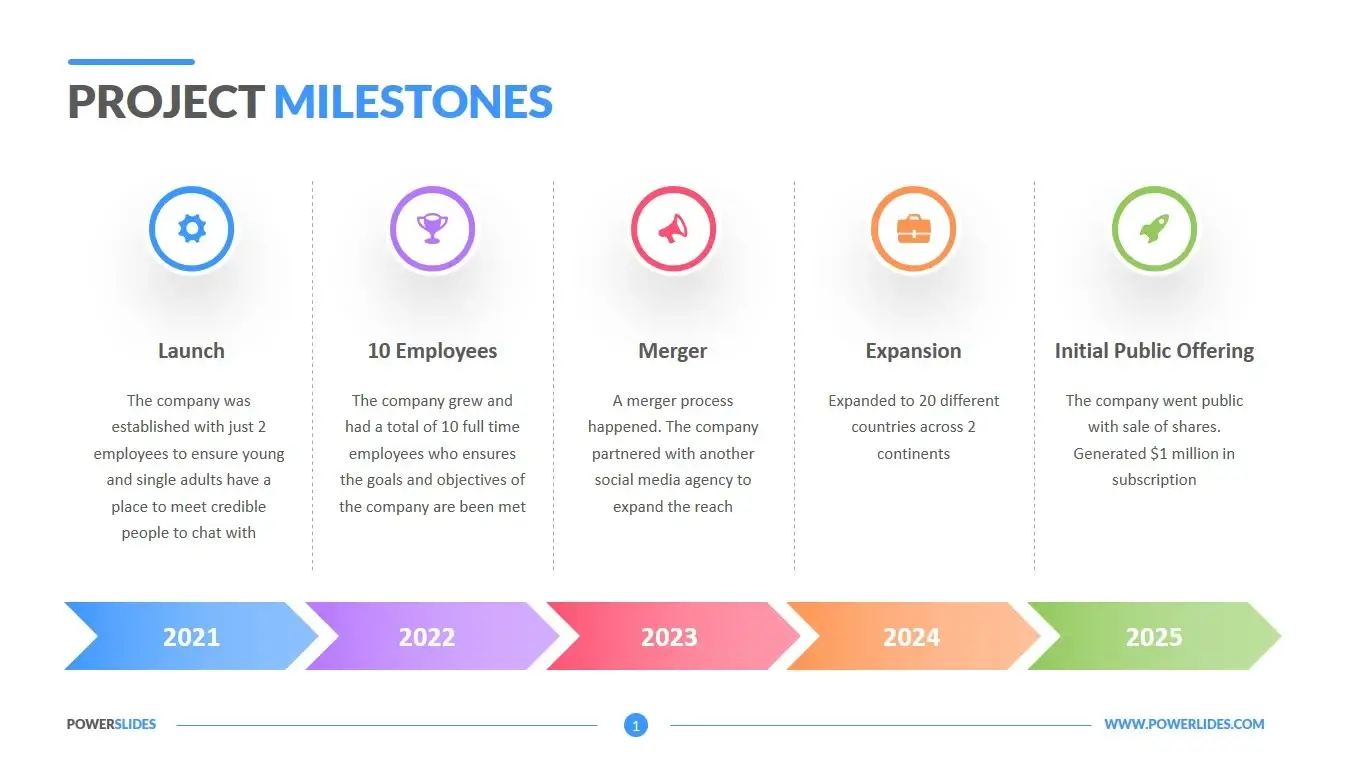 PROJECT MILESTONES

Launch

The company was established with just 2 employees to ensure young and single adults have a place to meet credible people to chat with

10 Employees

The company grew and had a total of 10 full time employees who ensures the goals and objectives of the company are been met

Merger

A merger process happened. The company partnered with another social media agency to expand the reach

Expansion

Expanded to 20 different countries across 2 continents

Initial Public Offering

The company went public with sale of shares. Generated $1 million in subscription

2021

2022

2023

2024

2025

POWERSLIDES

1

WWW.POWERLIDES.COM